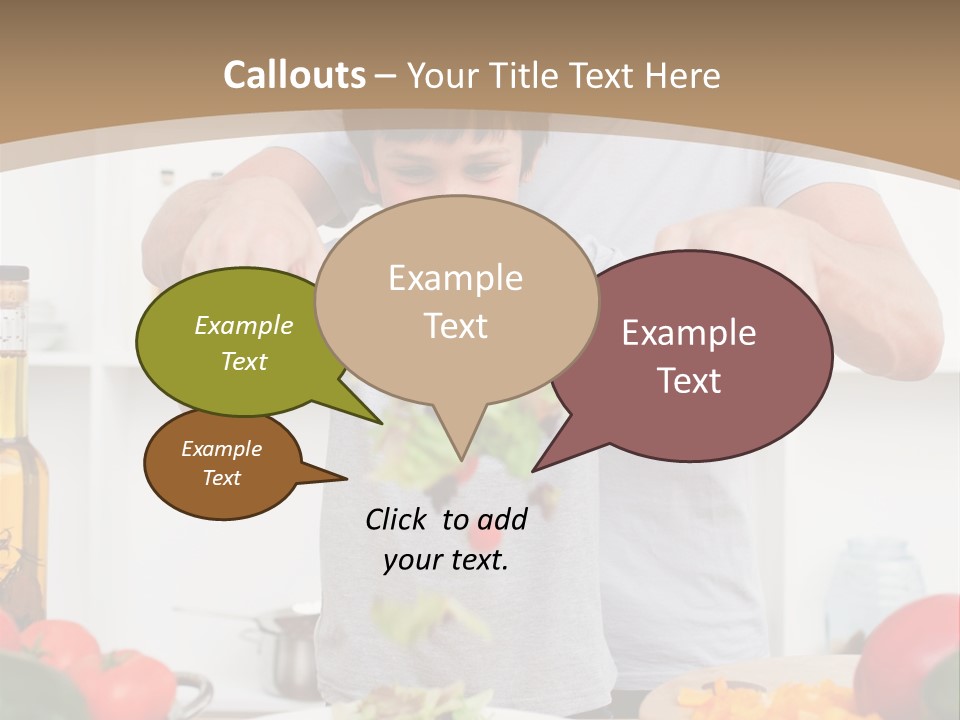 Callouts – Your Title Text Here

Example Text

Example Text

Example Text

Example Text

Click to add your text.